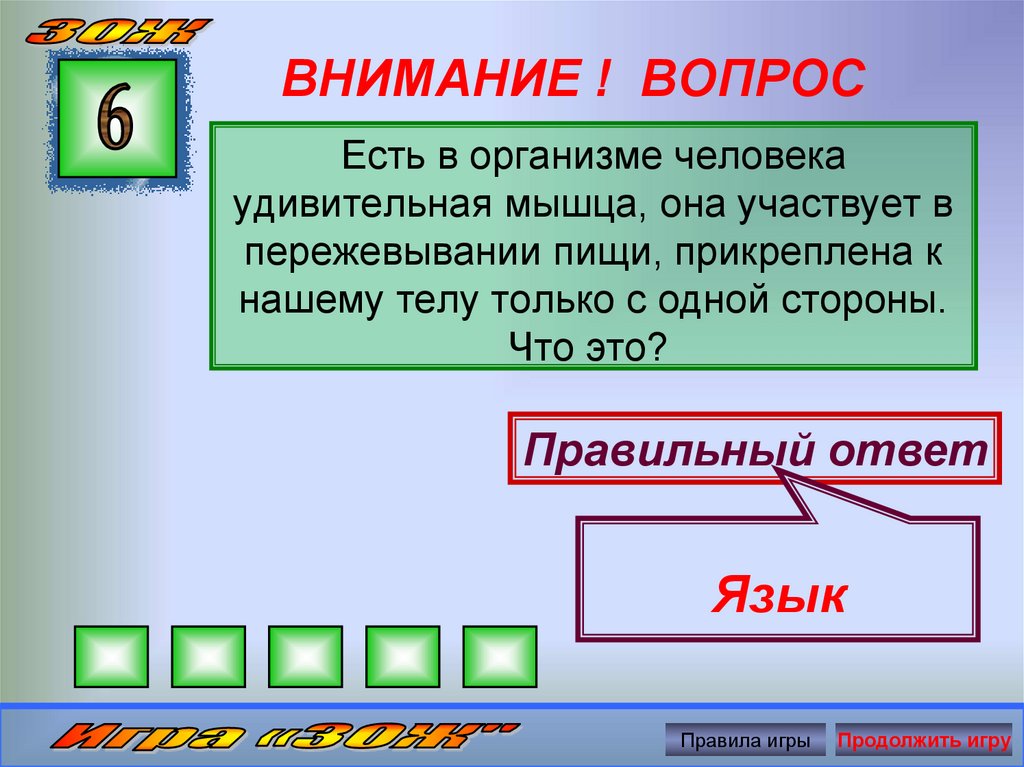 ЗОЖ

6

ВНИМАНИЕ ! ВОПРОС

Есть в организме человека удивительная мышца, она участвует в пережевывании пищи, прикреплена к нашему телу только с одной стороны. Что это?

Правильный ответ

Язык

Игра «ЗОЖ"

Правила игры

Продолжить игру